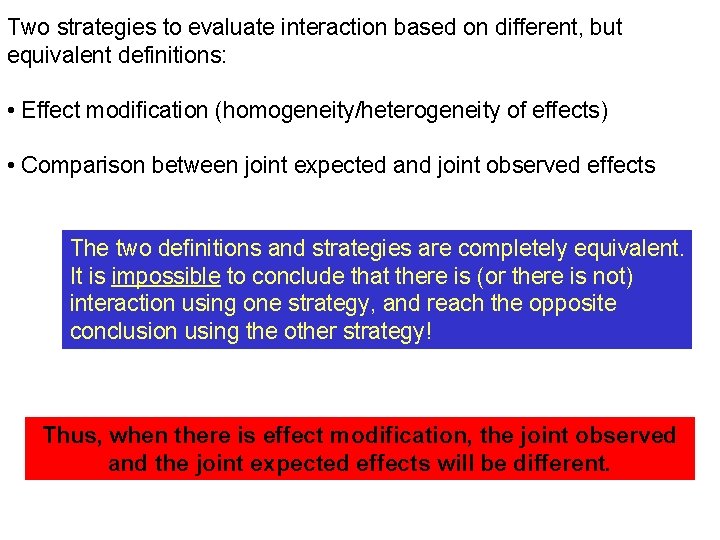 Two strategies to evaluate interaction based on different, but equivalent definitions:

• Effect modification (homogeneity/heterogeneity of effects)

• Comparison between joint expected and joint observed effects

The two definitions and strategies are completely equivalent. It is impossible to conclude that there is (or there is not) interaction using one strategy, and reach the opposite conclusion using the other strategy!

Thus, when there is effect modification, the joint observed and the joint expected effects will be different.